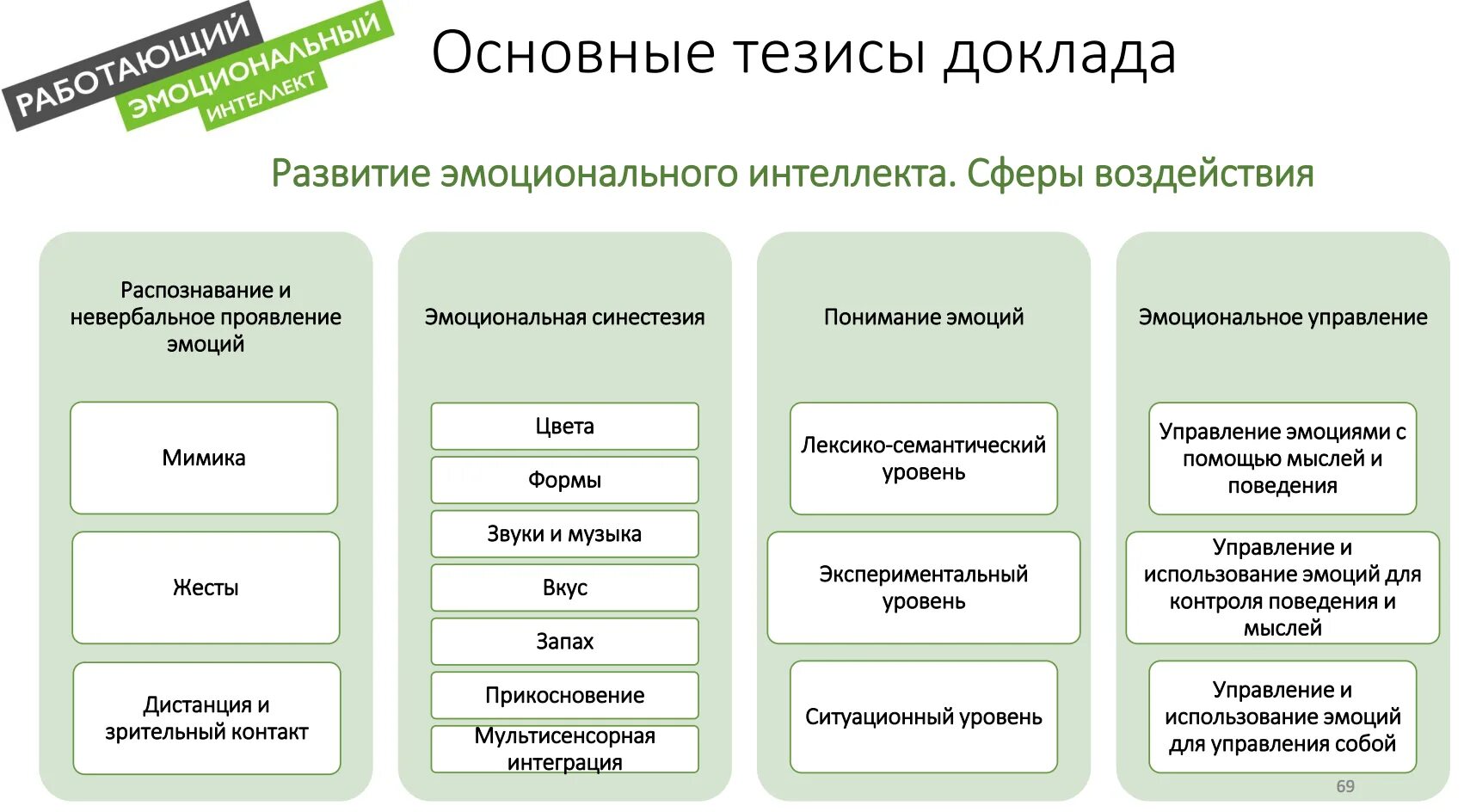 РАБОТАЮЩИЙ ЭМОЦИОНАЛЬНЫЙ ИНТЕЛЛЕКТ

Основные тезисы доклада

Развитие эмоционального интеллекта. Сферы воздействия

Распознавание и невербальное проявление эмоций

Мимика

Жесты

Дистанция и зрительный контакт

Эмоциональная синестезия

Цвета

Формы

Звуки и музыка

Вкус

Запах

Прикосновение

Мультисенсорная интеграция

Понимание эмоций

Лексико-семантический уровень

Экспериментальный уровень

Ситуационный уровень

Эмоциональное управление

Управление эмоциями с помощью мыслей и поведения

Управление и использование эмоций для контроля поведения и мыслей

Управление и использование эмоций для управления собой

69